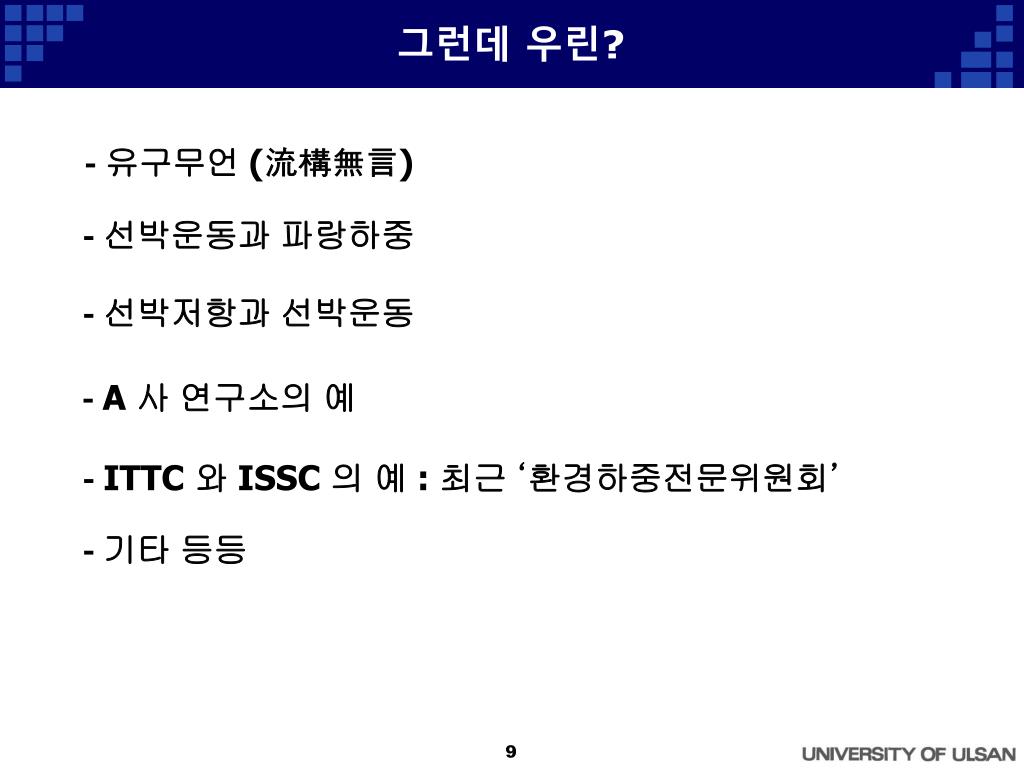 그런데 우린?

- 유구무언 (流構無言)

- 선박운동과 파랑하중

- 선박저항과 선박운동

- A 사 연구소의 예

- ITTC 와 ISSC 의 예 : 최근 ‘환경하중전문위원회’

- 기타 등등

9

UNIVERSITY OF ULSAN